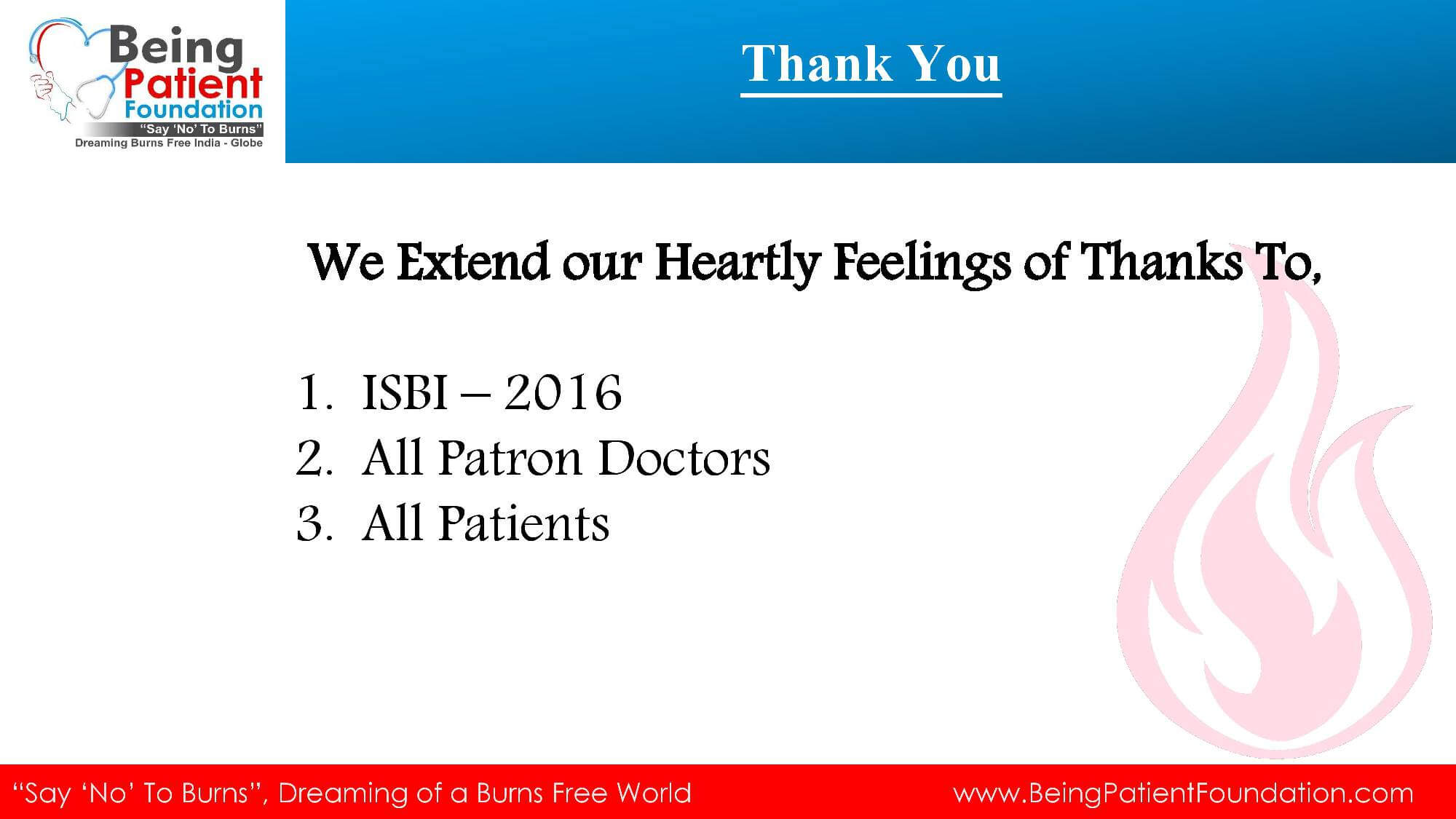 Being Patient Foundation
"Say 'No' To Burns"
Dreaming Burns Free India - Globe

Thank You

We Extend our Heartly Feelings of Thanks To,

1. ISBI – 2016
2. All Patron Doctors
3. All Patients

"Say 'No' To Burns", Dreaming of a Burns Free World
www.BeingPatientFoundation.com